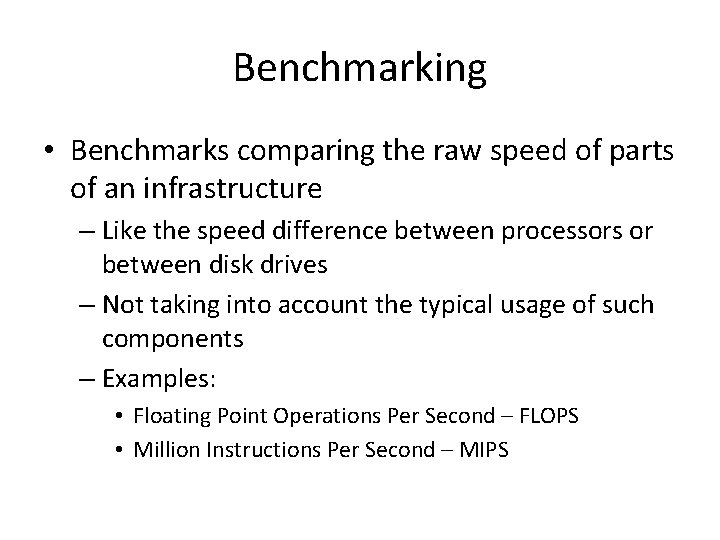 Benchmarking

• Benchmarks comparing the raw speed of parts of an infrastructure
– Like the speed difference between processors or between disk drives
– Not taking into account the typical usage of such components
– Examples:
• Floating Point Operations Per Second – FLOPS
• Million Instructions Per Second – MIPS